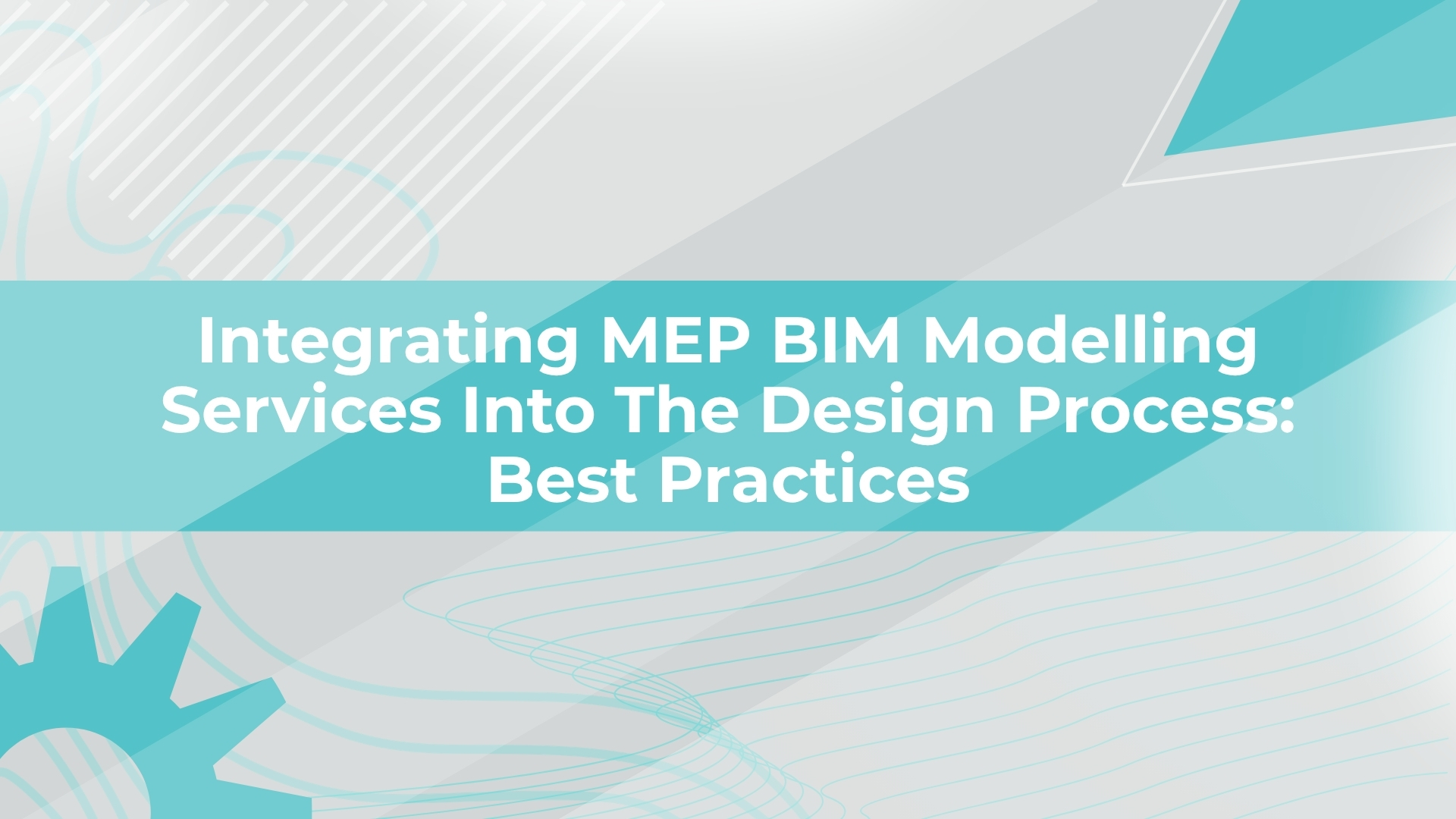 Integrating MEP BIM Modelling Services Into The Design Process: Best Practices